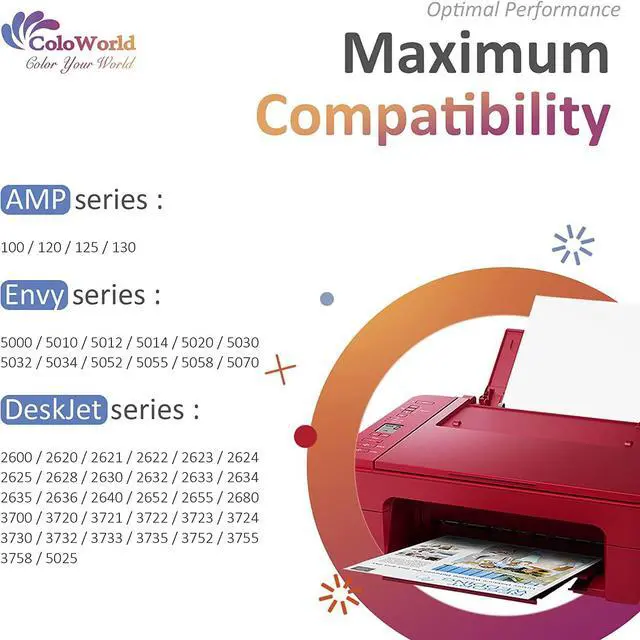 ColoWorld
Color Your World

Optimal Performance

Maximum Compatibility

AMP series :

100 / 120 / 125 / 130

Envy series :

5000 / 5010 / 5012 / 5014 / 5020 / 5030
5032 / 5034 / 5052 / 5055 / 5058 / 5070

DeskJet series :

2600 / 2620 / 2621 / 2622 / 2623 / 2624
2625 / 2628 / 2630 / 2632 / 2633 / 2634
2635 / 2636 / 2640 / 2652 / 2655 / 2680
3700 / 3720 / 3721 / 3722 / 3723 / 3724
3730 / 3732 / 3733 / 3735 / 3752 / 3755
3758 / 5025